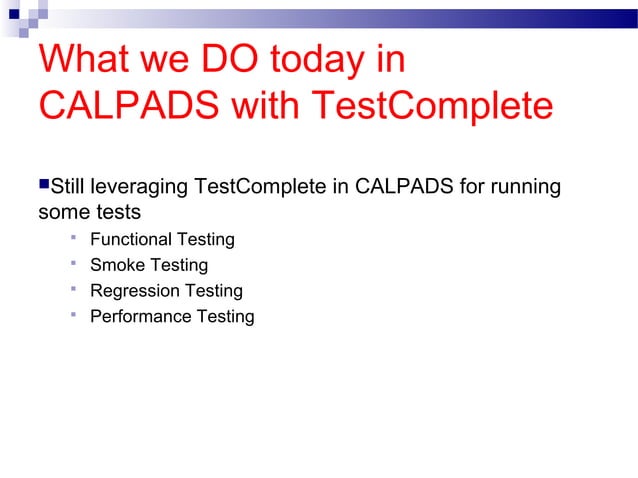 What we DO today in CALPADS with TestComplete

Still leveraging TestComplete in CALPADS for running some tests

Functional Testing
Smoke Testing
Regression Testing
Performance Testing